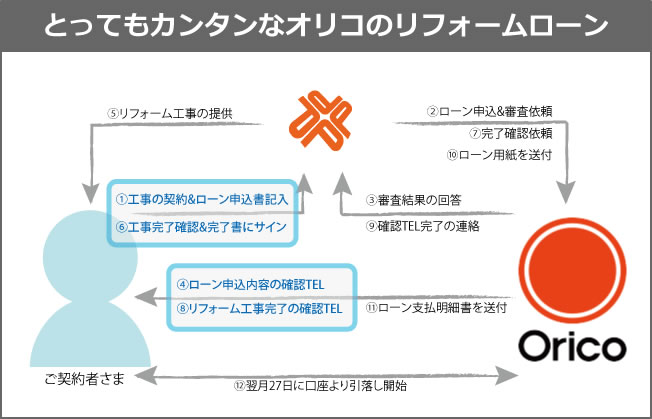 とってもカンタンなオリコのリフォームローン

⑤リフォーム工事の提供

②ローン申込&審査依頼
⑦完了確認依頼
⑩ローン用紙を送付

①工事の契約&ローン申込書記入
⑥工事完了確認&完了書にサイン

③審査結果の回答
⑨確認TEL完了の連絡

④ローン申込内容の確認TEL
⑧リフォーム工事完了の確認TEL

⑪ローン支払明細書を送付

Orico

ご契約者さま

⑫翌月27日に口座より引落し開始